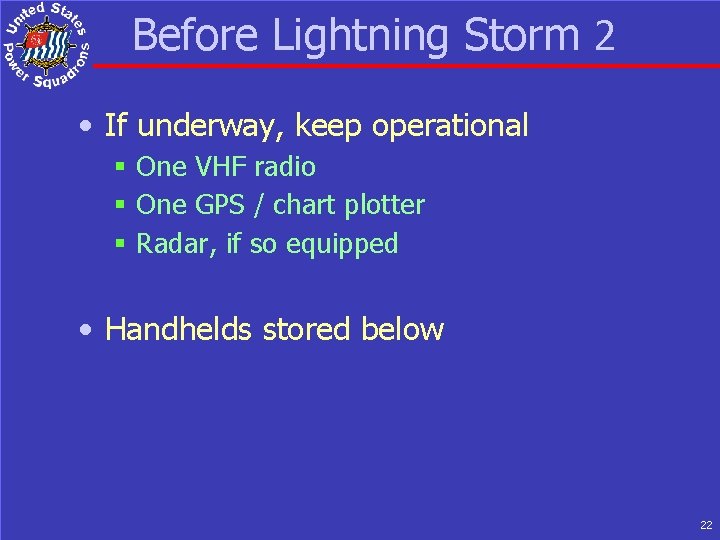 United States Power Squadrons

Before Lightning Storm 2

• If underway, keep operational
 ▪ One VHF radio
 ▪ One GPS / chart plotter
 ▪ Radar, if so equipped

• Handhelds stored below

22